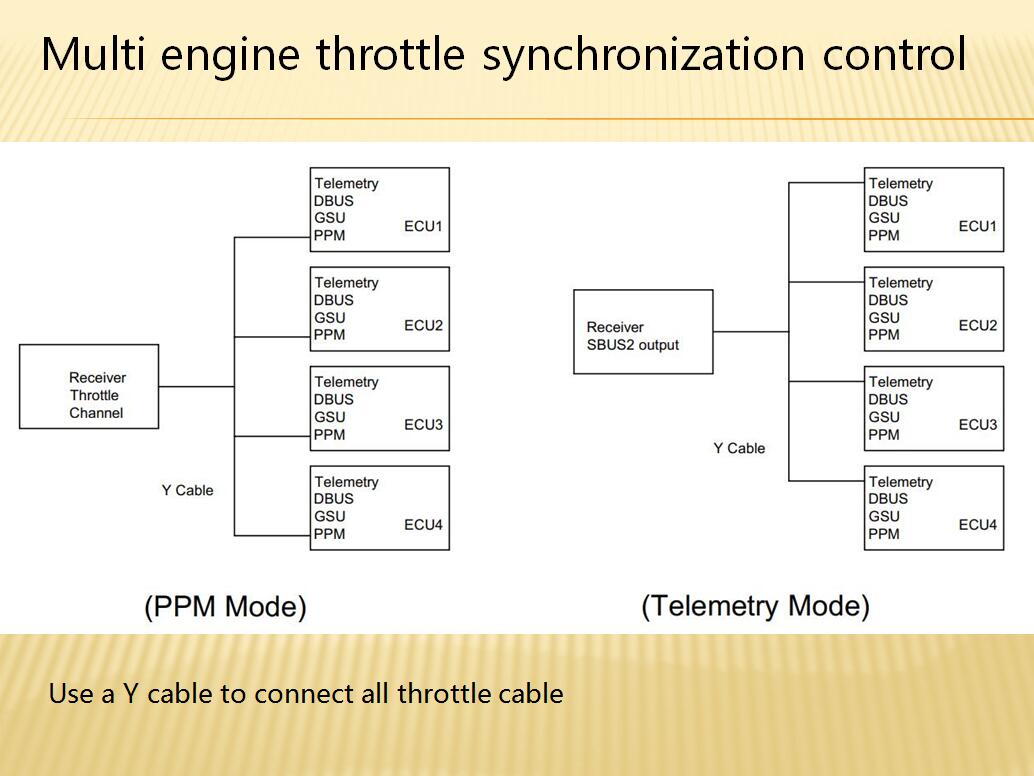 Multi engine throttle synchronization control

Receiver
Throttle
Channel

Y Cable

Telemetry
DBUS
GSU
PPM
ECU1

Telemetry
DBUS
GSU
PPM
ECU2

Telemetry
DBUS
GSU
PPM
ECU3

Telemetry
DBUS
GSU
PPM
ECU4

(PPM Mode)

Receiver
SBUS2 output

Y Cable

Telemetry
DBUS
GSU
PPM
ECU1

Telemetry
DBUS
GSU
PPM
ECU2

Telemetry
DBUS
GSU
PPM
ECU3

Telemetry
DBUS
GSU
PPM
ECU4

(Telemetry Mode)

Use a Y cable to connect all throttle cable